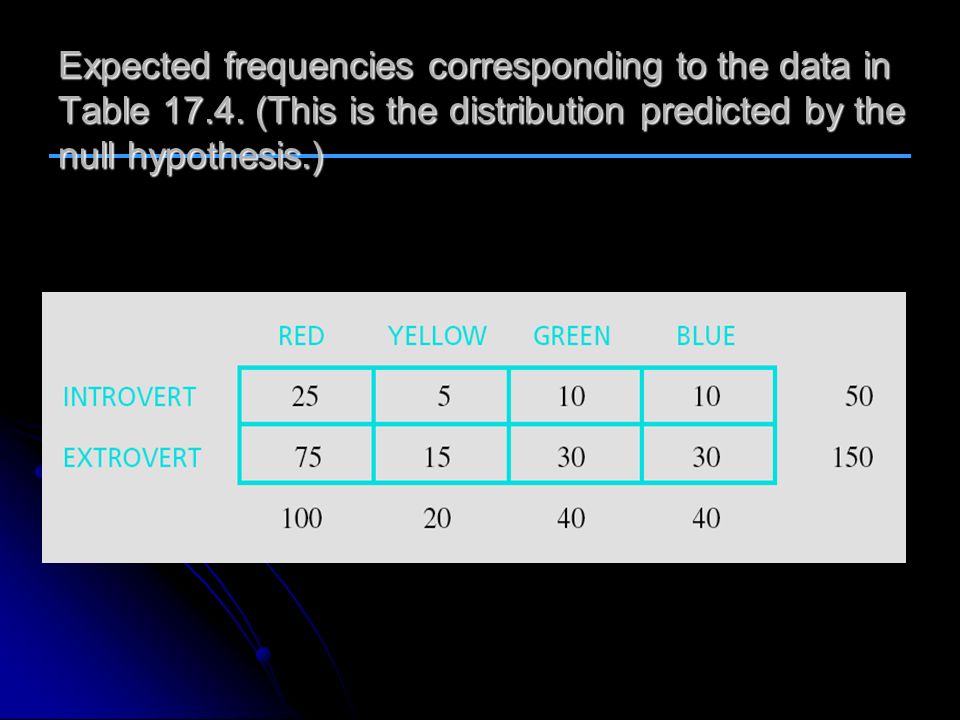 Expected frequencies corresponding to the data in Table 17.4. (This is the distribution predicted by the null hypothesis.)

|  | RED | YELLOW | GREEN | BLUE |  |
|---|---|---|---|---|---|
| INTROVERT | 25 | 5 | 10 | 10 | 50 |
| EXTROVERT | 75 | 15 | 30 | 30 | 150 |
|  | 100 | 20 | 40 | 40 |  |